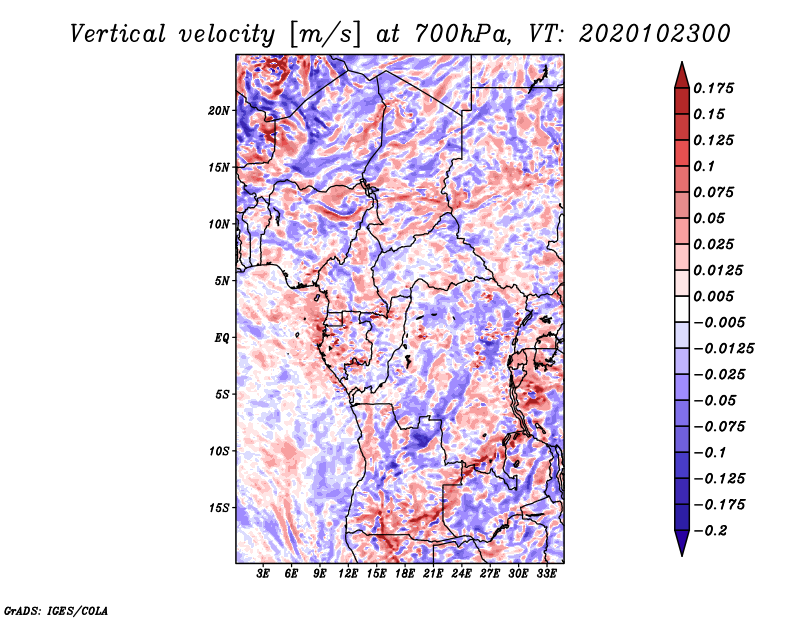 Vertical velocity [m/s] at 700hPa, VT: 2020102300

20N
15N
10N
5N
EQ
5S
10S
15S

3E 6E 9E 12E 15E 18E 21E 24E 27E 30E 33E

0.175
0.15
0.125
0.1
0.075
0.05
0.025
0.0125
0.005
−0.005
−0.0125
−0.025
−0.05
−0.075
−0.1
−0.125
−0.175
−0.2

GrADS: IGES/COLA